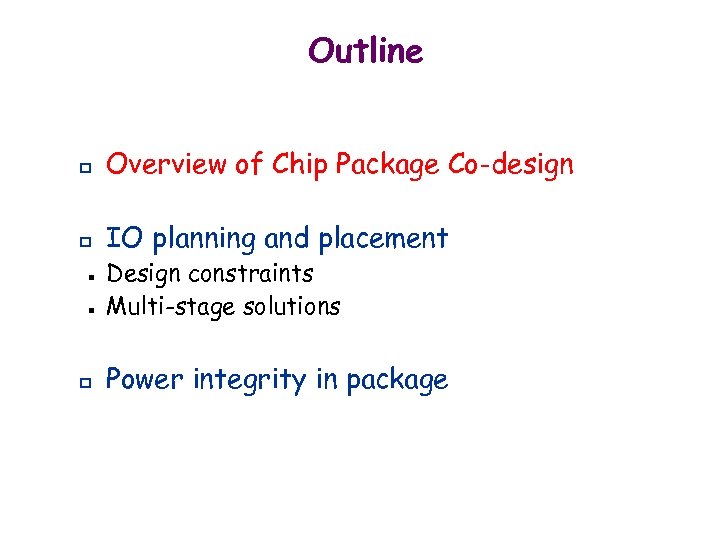 Outline

Overview of Chip Package Co-design

IO planning and placement
Design constraints
Multi-stage solutions

Power integrity in package